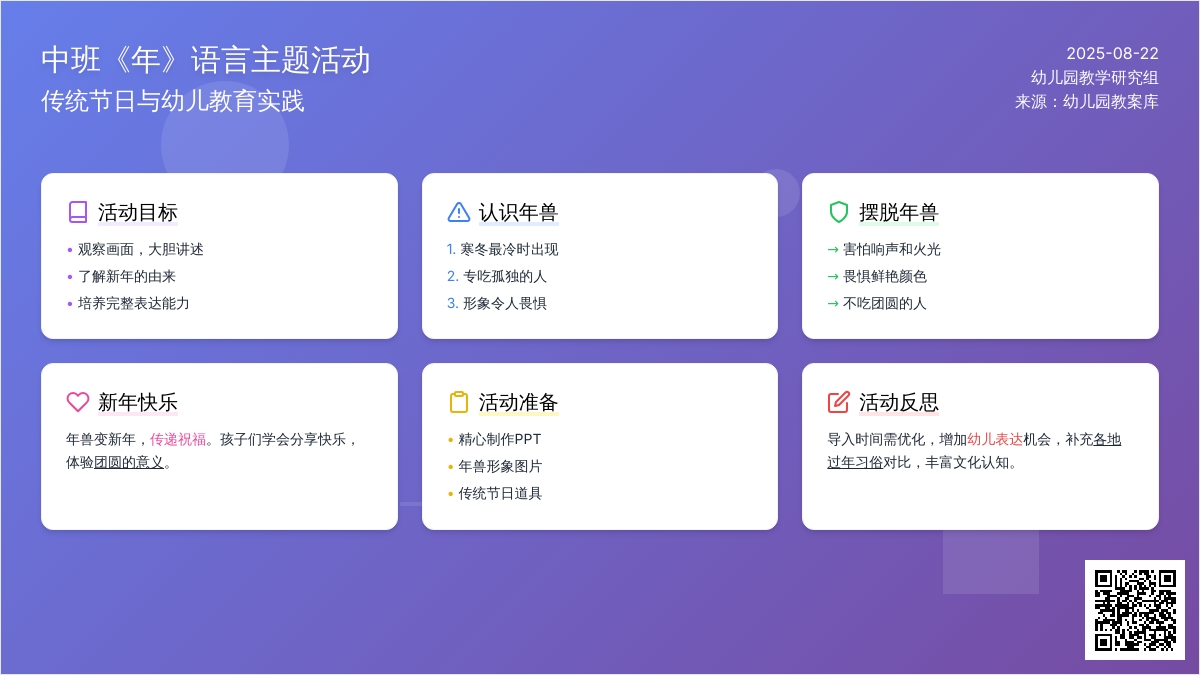 中班《年》语言主题活动
传统节日与幼儿教育实践

2025-08-22
幼儿园教学研究组
来源：幼儿园教案库

活动目标
• 观察画面，大胆讲述
• 了解新年的由来
• 培养完整表达能力

认识年兽
1. 寒冬最冷时出现
2. 专吃孤独的人
3. 形象令人畏惧

摆脱年兽
→ 害怕响声和火光
→ 畏惧鲜艳颜色
→ 不吃团圆的人

新年快乐
年兽变新年，传递祝福。孩子们学会分享快乐，体验团圆的意义。

活动准备
• 精心制作PPT
• 年兽形象图片
• 传统节日道具

活动反思
导入时间需优化，增加幼儿表达机会，补充各地过年习俗对比，丰富文化认知。